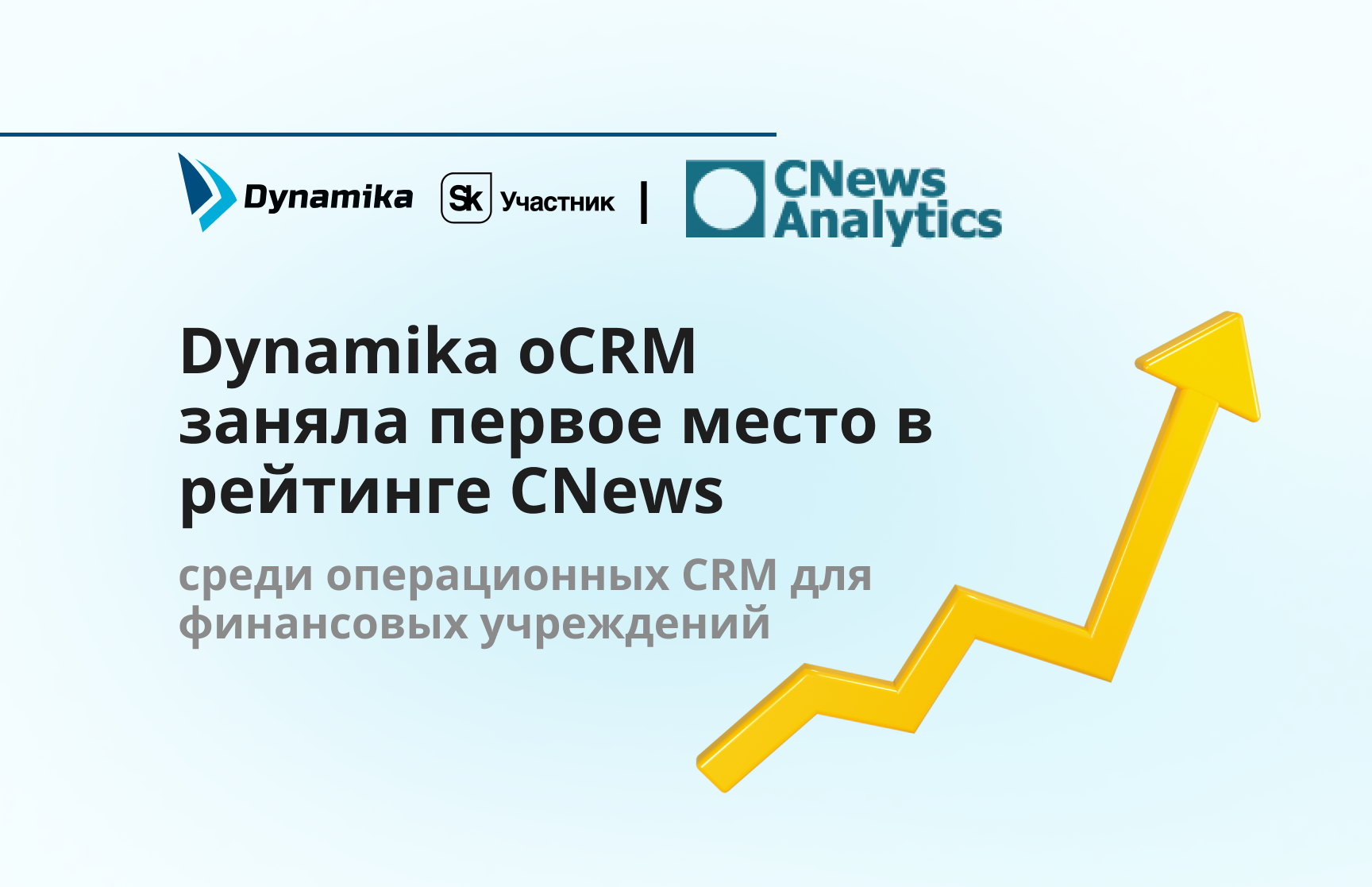 Dynamika Sk Участник | CNews Analytics

Dynamika oCRM заняла первое место в рейтинге CNews

среди операционных CRM для финансовых учреждений